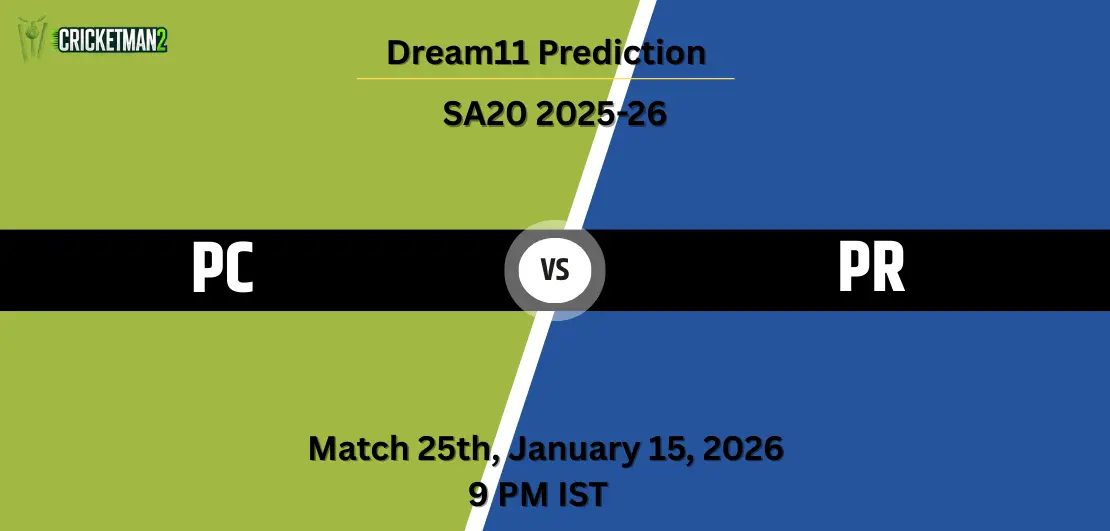 CRICKETMAN2

Dream11 Prediction

SA20 2025-26

PC

VS

PR

Match 25th, January 15, 2026
9 PM IST